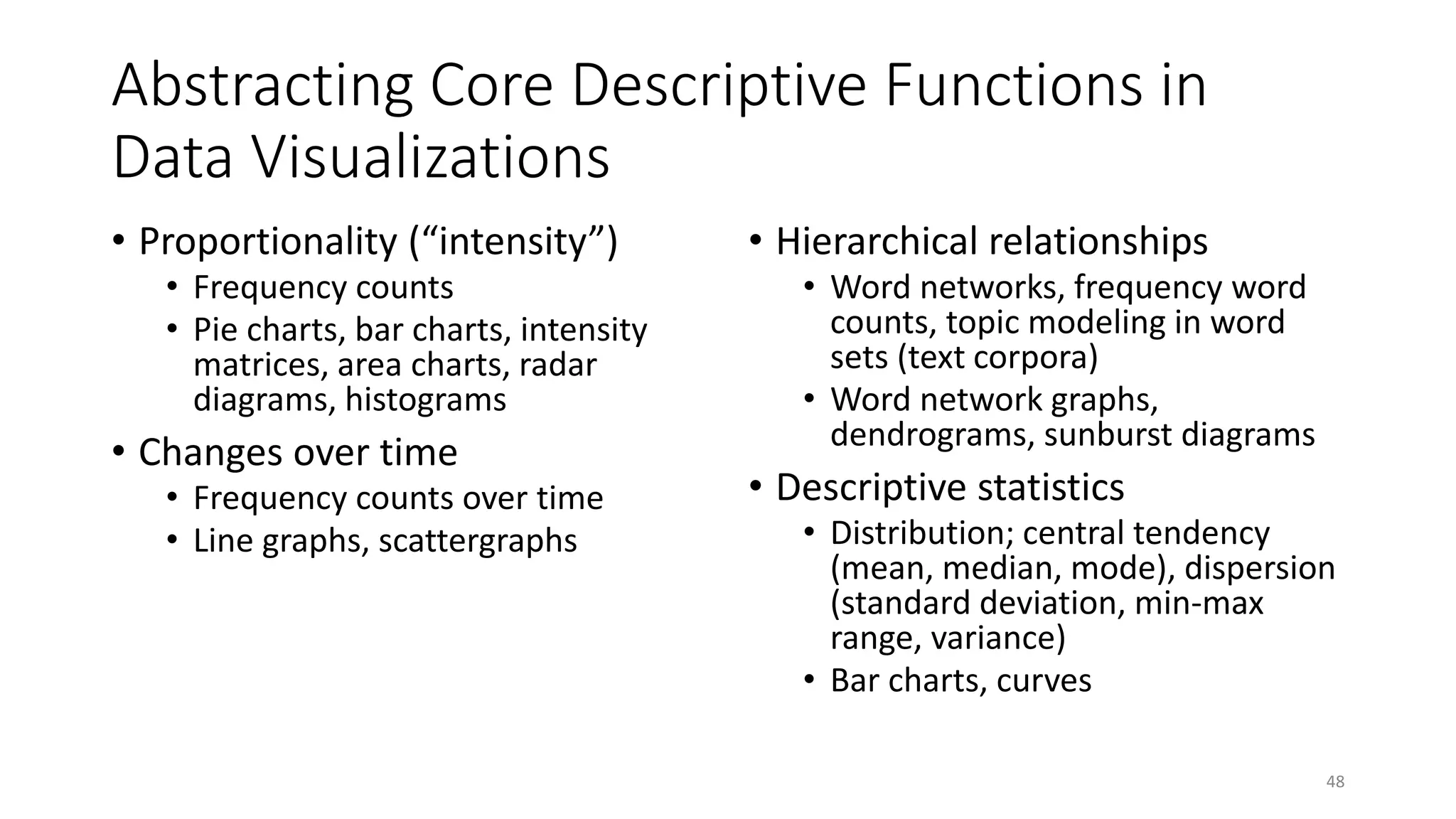 Abstracting Core Descriptive Functions in Data Visualizations

• Proportionality (“intensity”)
  • Frequency counts
  • Pie charts, bar charts, intensity matrices, area charts, radar diagrams, histograms
• Changes over time
  • Frequency counts over time
  • Line graphs, scattergraphs

• Hierarchical relationships
  • Word networks, frequency word counts, topic modeling in word sets (text corpora)
  • Word network graphs, dendrograms, sunburst diagrams
• Descriptive statistics
  • Distribution; central tendency (mean, median, mode), dispersion (standard deviation, min-max range, variance)
  • Bar charts, curves

48